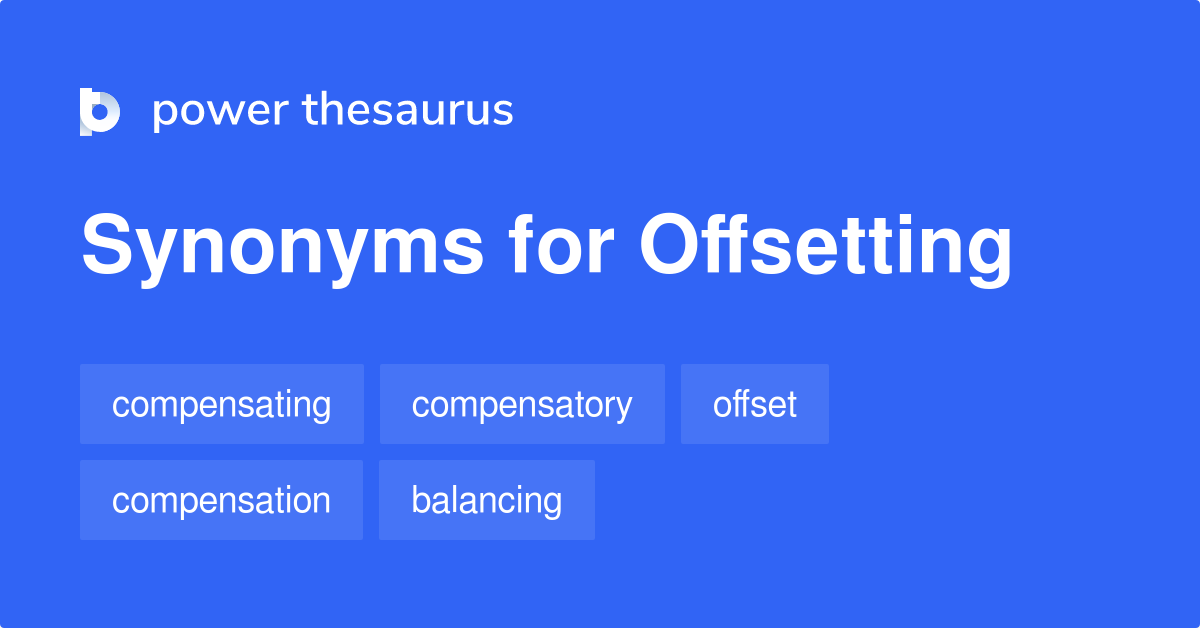 power thesaurus

Synonyms for Offsetting

compensating
compensatory
offset
compensation
balancing